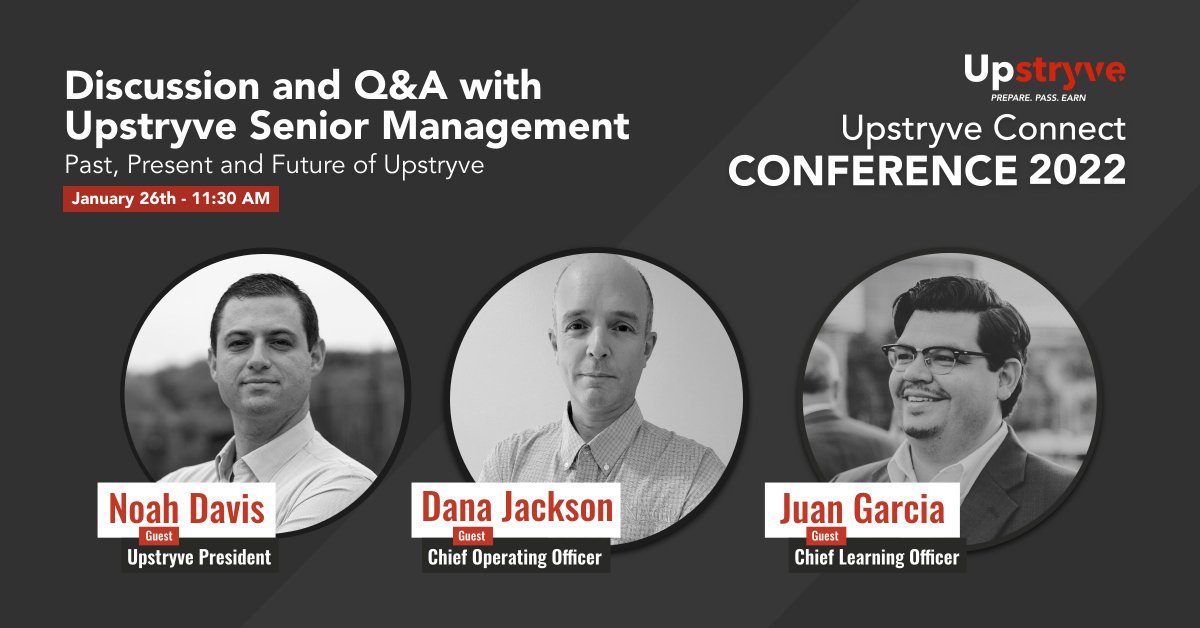 Discussion and Q&A with Upstryve Senior Management

Past, Present and Future of Upstryve

January 26th - 11:30 AM

Upstryve

PREPARE. PASS. EARN

Upstryve Connect

CONFERENCE 2022

Noah Davis

Guest

Upstryve President

Dana Jackson

Guest

Chief Operating Officer

Juan Garcia

Guest

Chief Learning Officer